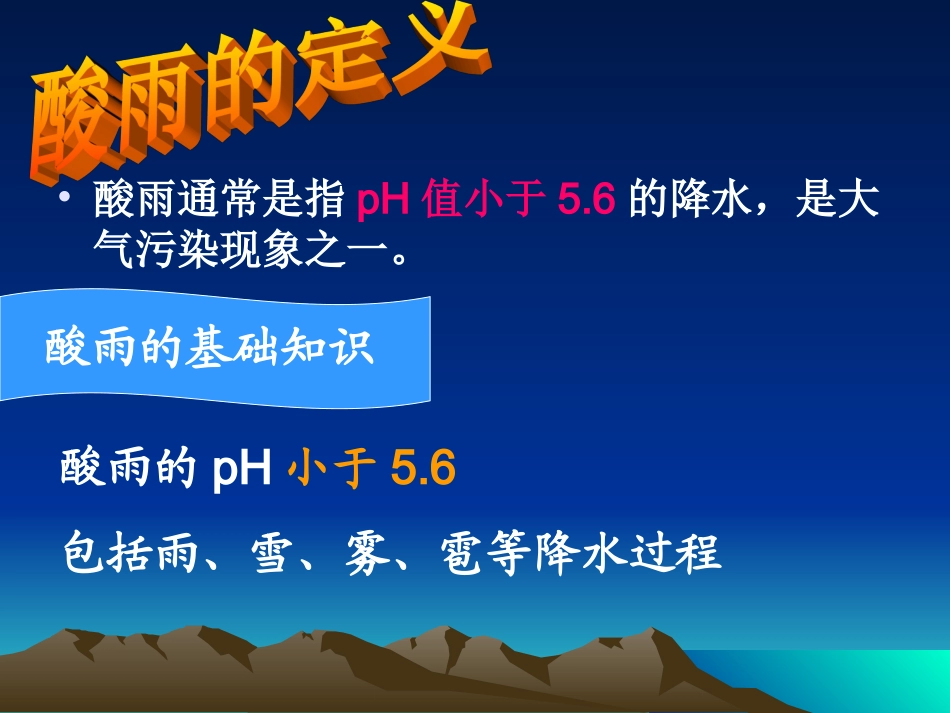 酸雨的定义

• 酸雨通常是指 pH 值小于 5.6 的降水，是大气污染现象之一。

酸雨的基础知识

酸雨的 pH 小于 5.6

包括雨、雪、雾、雹等降水过程